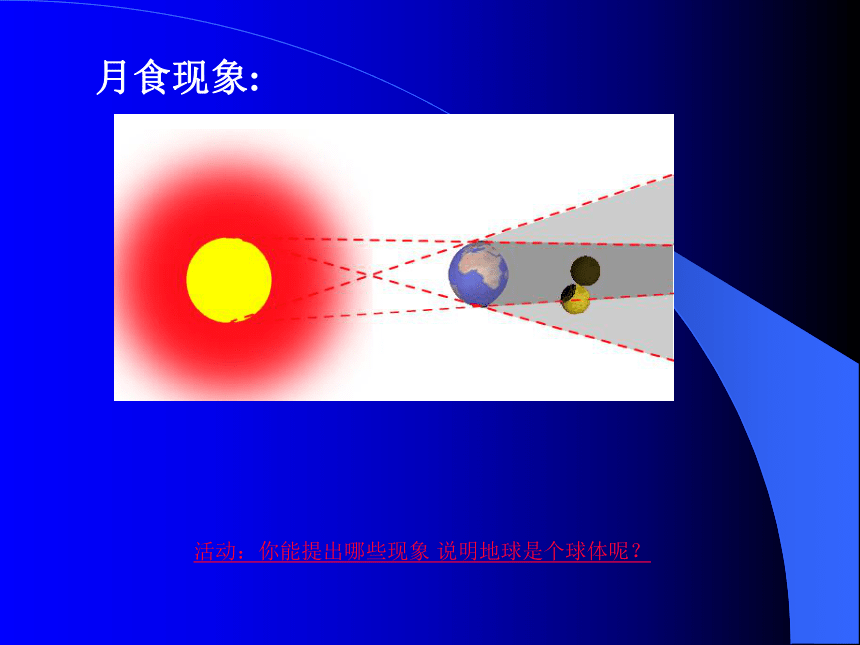 月食现象:

活动：你能提出哪些现象 说明地球是个球体呢？